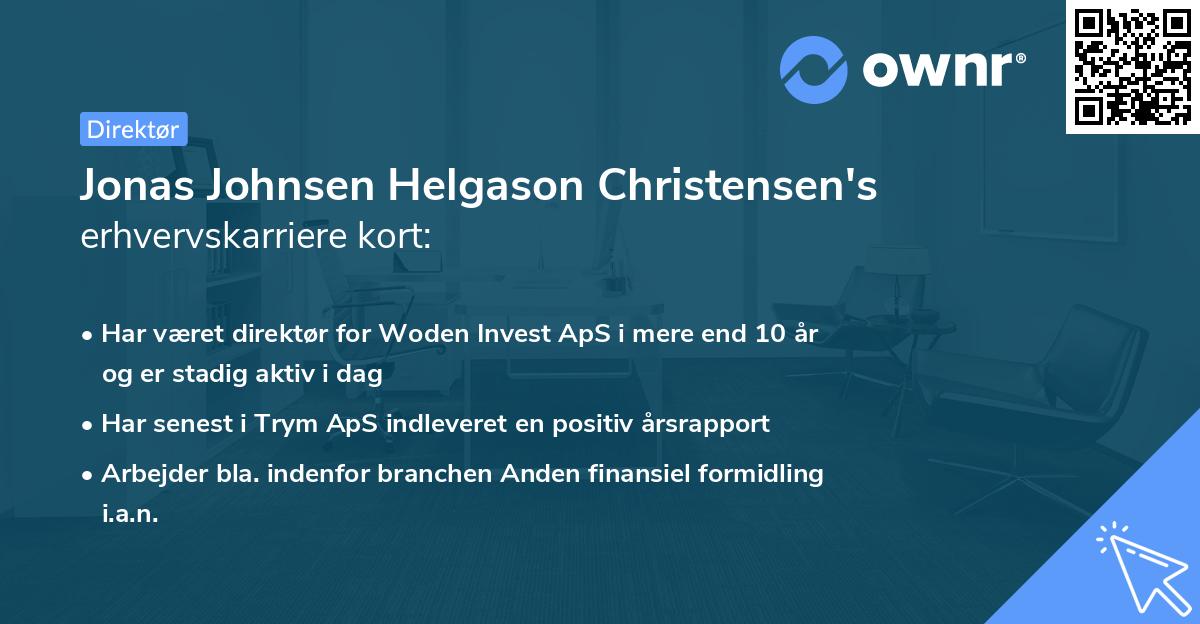 ownr®

Direktør

Jonas Johnsen Helgason Christensen's erhvervskarriere kort:

• Har været direktør for Woden Invest ApS i mere end 10 år og er stadig aktiv i dag

• Har senest i Trym ApS indleveret en positiv årsrapport

• Arbejder bla. indenfor branchen Anden finansiel formidling i.a.n.